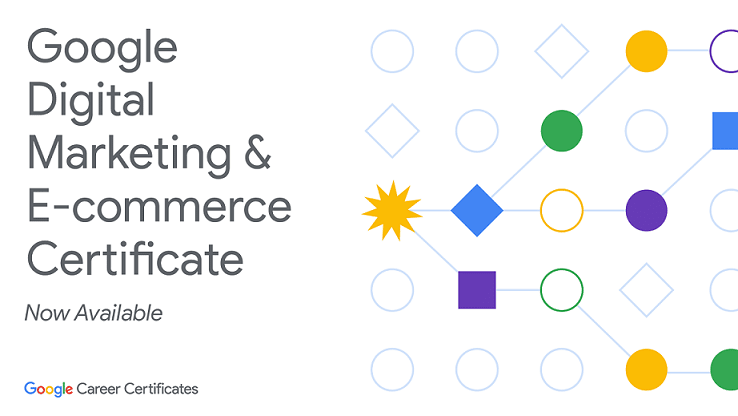 Google Digital Marketing & E-commerce Certificate

Now Available

Google Career Certificates